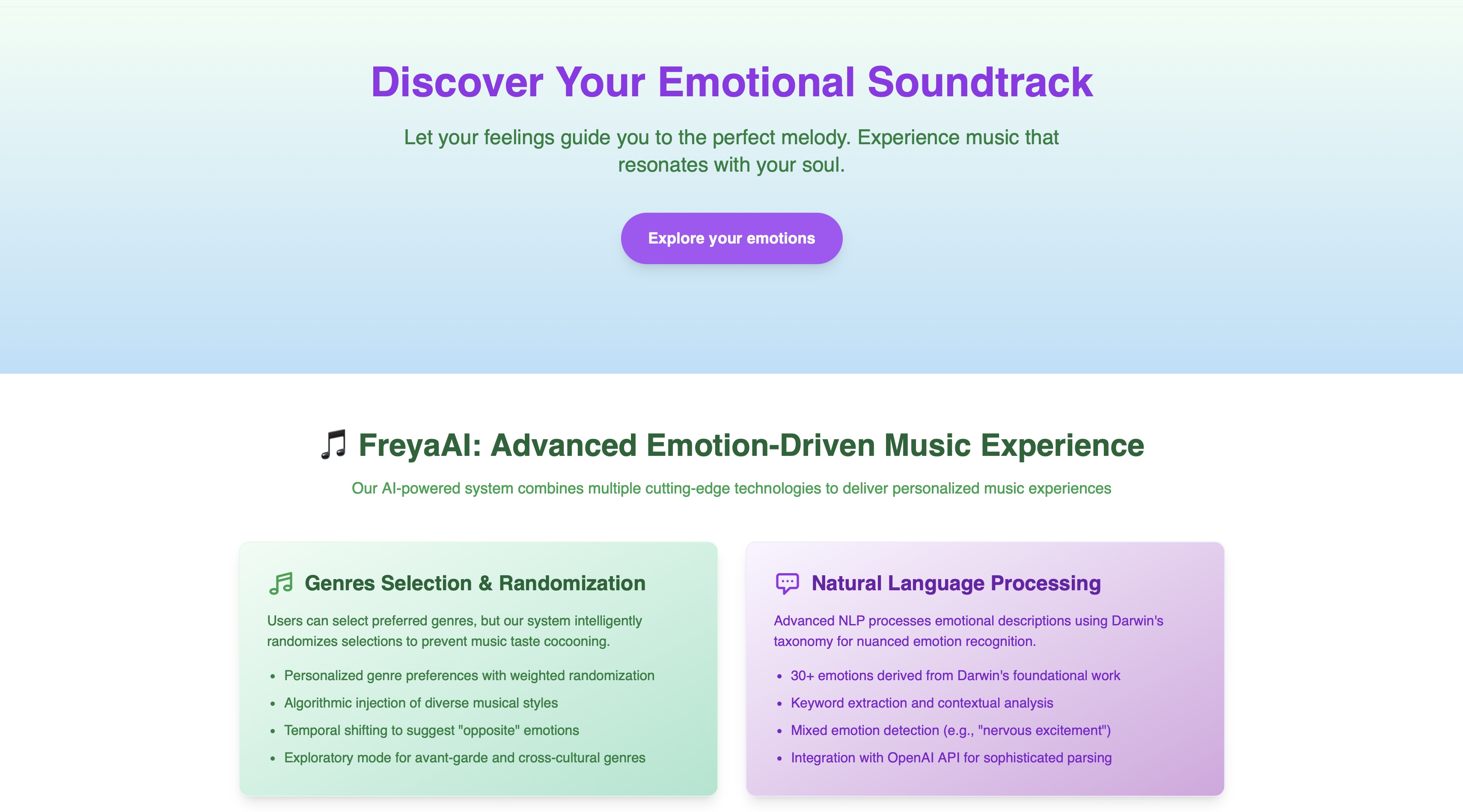 Discover Your Emotional Soundtrack

Let your feelings guide you to the perfect melody. Experience music that resonates with your soul.

Explore your emotions

🎵 FreyaAI: Advanced Emotion-Driven Music Experience

Our AI-powered system combines multiple cutting-edge technologies to deliver personalized music experiences

Genres Selection & Randomization

Users can select preferred genres, but our system intelligently randomizes selections to prevent music taste cocooning.

- Personalized genre preferences with weighted randomization
- Algorithmic injection of diverse musical styles
- Temporal shifting to suggest "opposite" emotions
- Exploratory mode for avant-garde and cross-cultural genres

Natural Language Processing

Advanced NLP processes emotional descriptions using Darwin's taxonomy for nuanced emotion recognition.

- 30+ emotions derived from Darwin's foundational work
- Keyword extraction and contextual analysis
- Mixed emotion detection (e.g., "nervous excitement")
- Integration with OpenAI API for sophisticated parsing